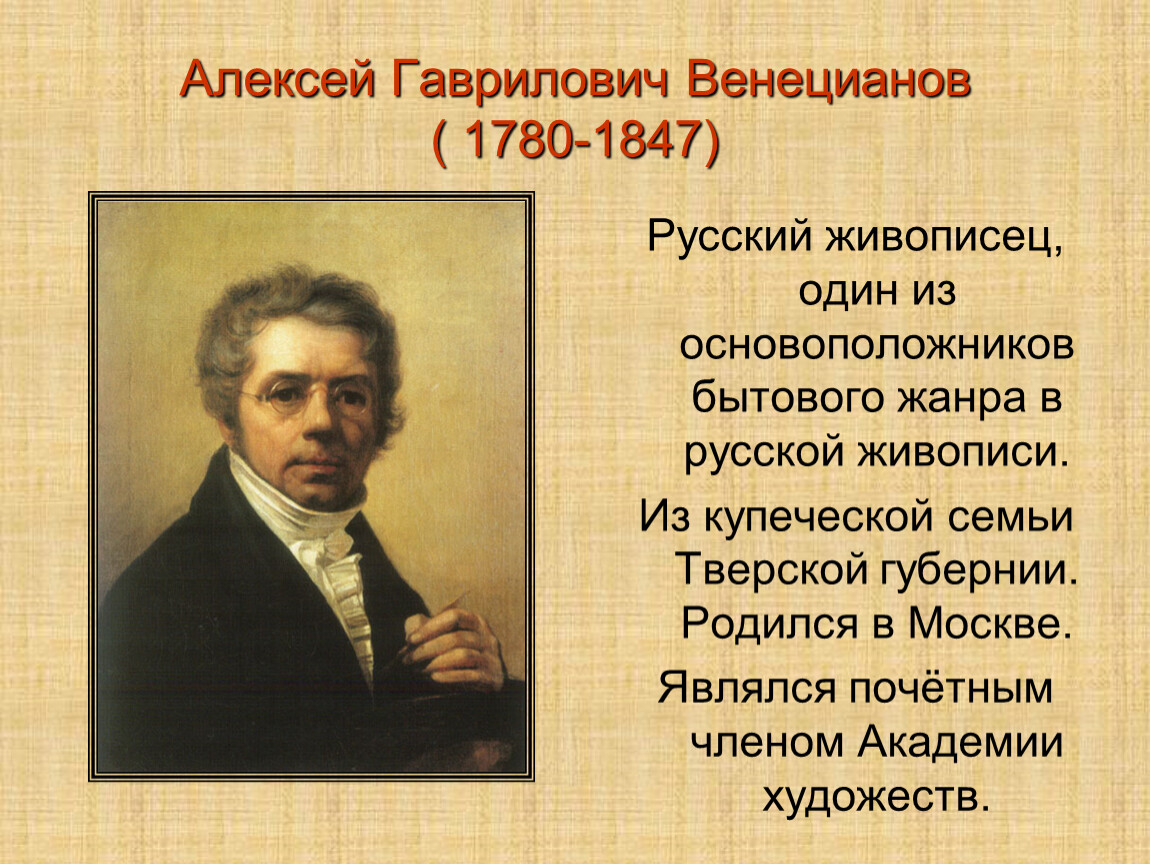 Алексей Гаврилович Венецианов
( 1780-1847)

Русский живописец, один из основоположников бытового жанра в русской живописи.

Из купеческой семьи Тверской губернии. Родился в Москве.

Являлся почётным членом Академии художеств.